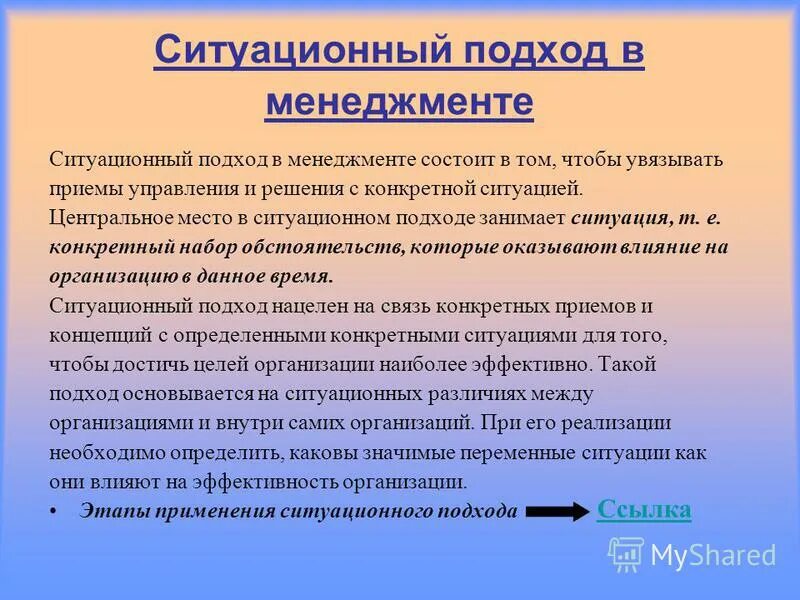 Ситуационный подход в менеджменте

Ситуационный подход в менеджменте состоит в том, чтобы увязывать приемы управления и решения с конкретной ситуацией. Центральное место в ситуационном подходе занимает ситуация, т. е. конкретный набор обстоятельств, которые оказывают влияние на организацию в данное время.
Ситуационный подход нацелен на связь конкретных приемов и концепций с определенными конкретными ситуациями для того, чтобы достичь целей организации наиболее эффективно. Такой подход основывается на ситуационных различиях между организациями и внутри самих организаций. При его реализации необходимо определить, каковы значимые переменные ситуации как они влияют на эффективность организации.
• Этапы применения ситуационного подхода Ссылка

MyShared